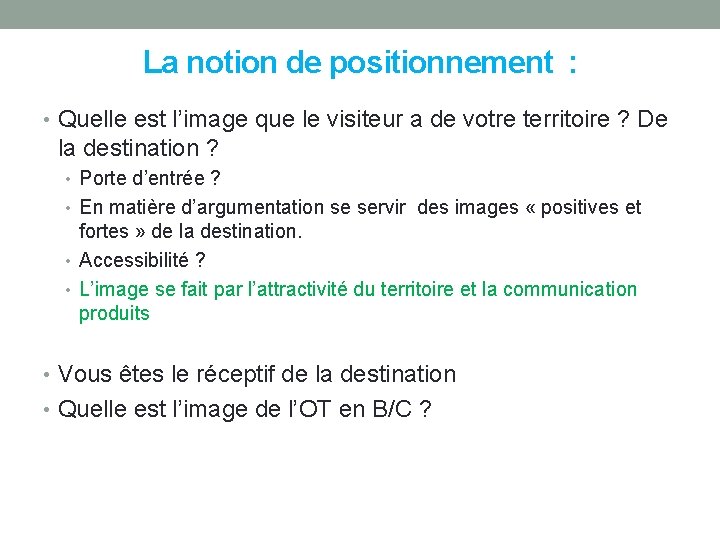 La notion de positionnement :

• Quelle est l’image que le visiteur a de votre territoire ? De la destination ?
  • Porte d’entrée ?
  • En matière d’argumentation se servir des images « positives et fortes » de la destination.
  • Accessibilité ?
  • L’image se fait par l’attractivité du territoire et la communication produits

• Vous êtes le réceptif de la destination
• Quelle est l’image de l’OT en B/C ?